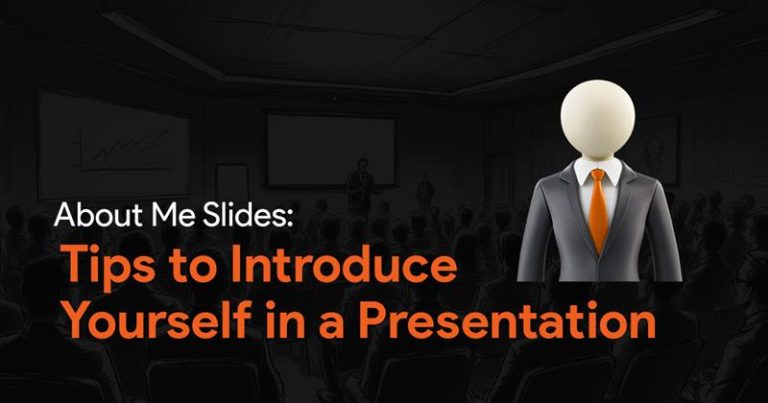 About Me Slides:
Tips to Introduce Yourself in a Presentation